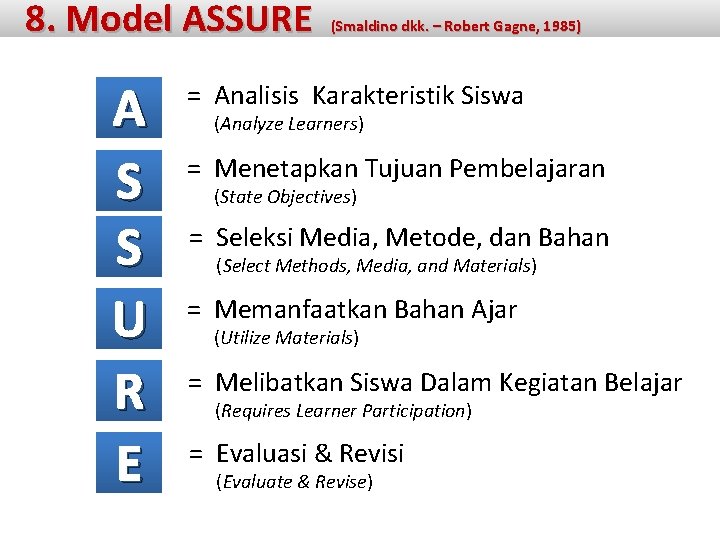 8. Model ASSURE (Smaldino dkk. – Robert Gagne, 1985)

A = Analisis Karakteristik Siswa
(Analyze Learners)

S = Menetapkan Tujuan Pembelajaran
(State Objectives)

S = Seleksi Media, Metode, dan Bahan
(Select Methods, Media, and Materials)

U = Memanfaatkan Bahan Ajar
(Utilize Materials)

R = Melibatkan Siswa Dalam Kegiatan Belajar
(Requires Learner Participation)

E = Evaluasi & Revisi
(Evaluate & Revise)